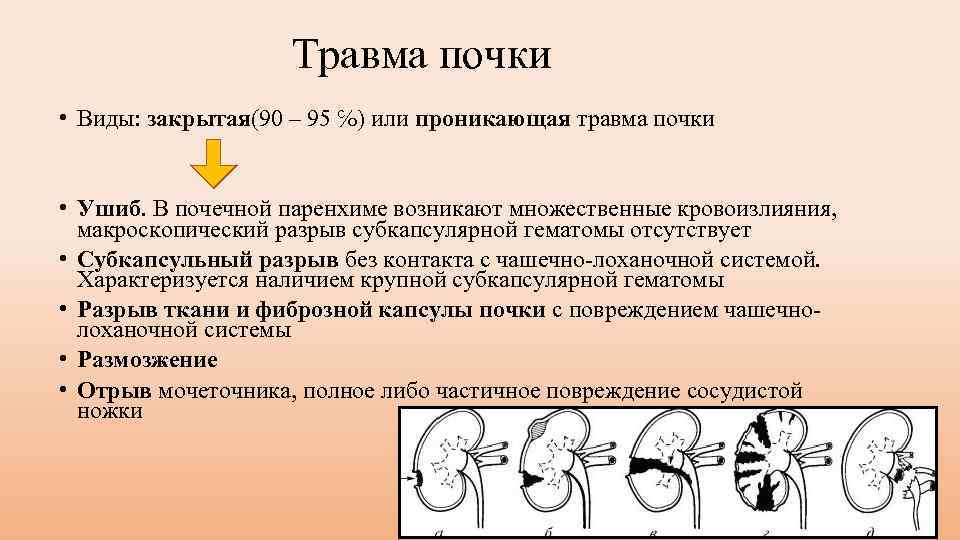 Травма почки

• Виды: закрытая(90 – 95 %) или проникающая травма почки

• Ушиб. В почечной паренхиме возникают множественные кровоизлияния, макроскопический разрыв субкапсулярной гематомы отсутствует
• Субкапсульный разрыв без контакта с чашечно-лоханочной системой. Характеризуется наличием крупной субкапсулярной гематомы
• Разрыв ткани и фиброзной капсулы почки с повреждением чашечно-лоханочной системы
• Размозжение
• Отрыв мочеточника, полное либо частичное повреждение сосудистой ножки

а б в г д